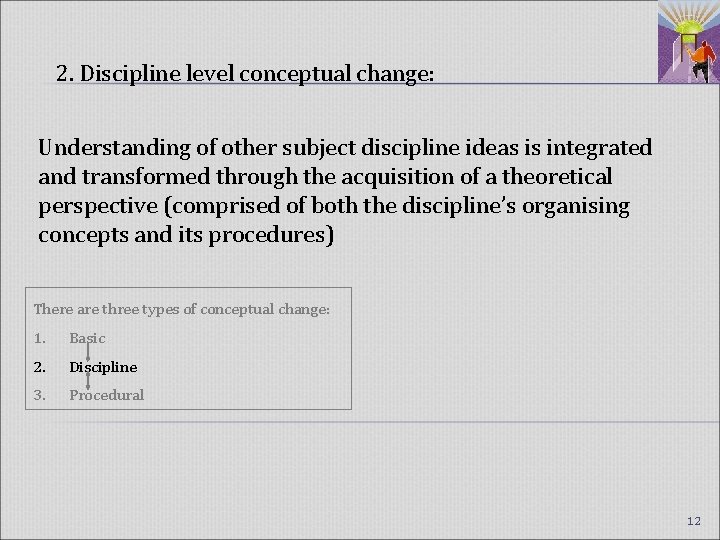 2. Discipline level conceptual change:

Understanding of other subject discipline ideas is integrated and transformed through the acquisition of a theoretical perspective (comprised of both the discipline's organising concepts and its procedures)

There are three types of conceptual change:

1. Basic
2. Discipline
3. Procedural

12